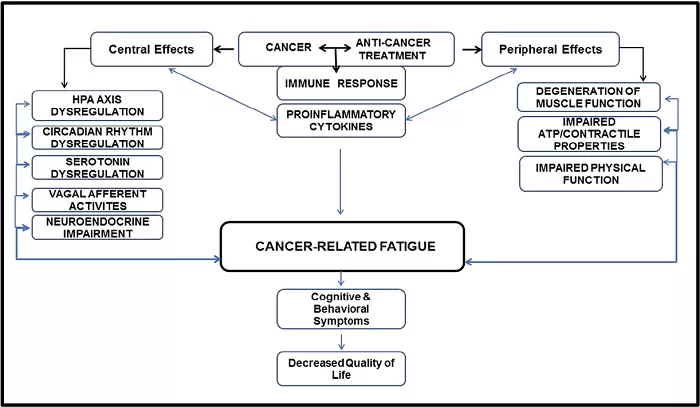 Central Effects

CANCER

ANTI-CANCER TREATMENT

Peripheral Effects

IMMUNE RESPONSE

PROINFLAMMATORY CYTOKINES

HPA AXIS DYSREGULATION

CIRCADIAN RHYTHM DYSREGULATION

SEROTONIN DYSREGULATION

VAGAL AFFERENT ACTIVITES

NEUROENDOCRINE IMPAIRMENT

DEGENERATION OF MUSCLE FUNCTION

IMPAIRED ATP/CONTRACTILE PROPERTIES

IMPAIRED PHYSICAL FUNCTION

CANCER-RELATED FATIGUE

Cognitive & Behavioral Symptoms

Decreased Quality of Life